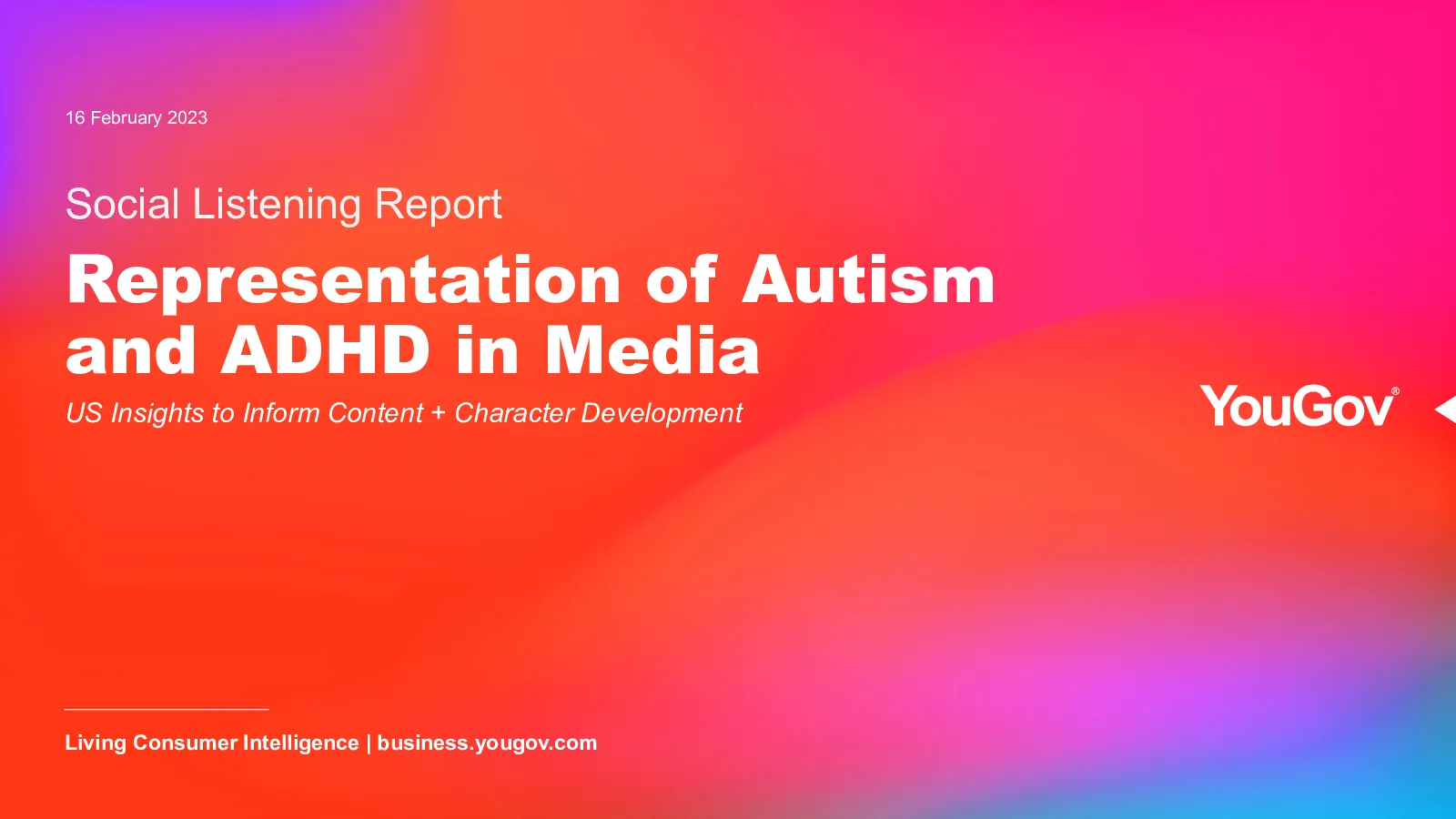 16 February 2023

Social Listening Report

Representation of Autism and ADHD in Media

US Insights to Inform Content + Character Development

YouGov®

Living Consumer Intelligence | business.yougov.com